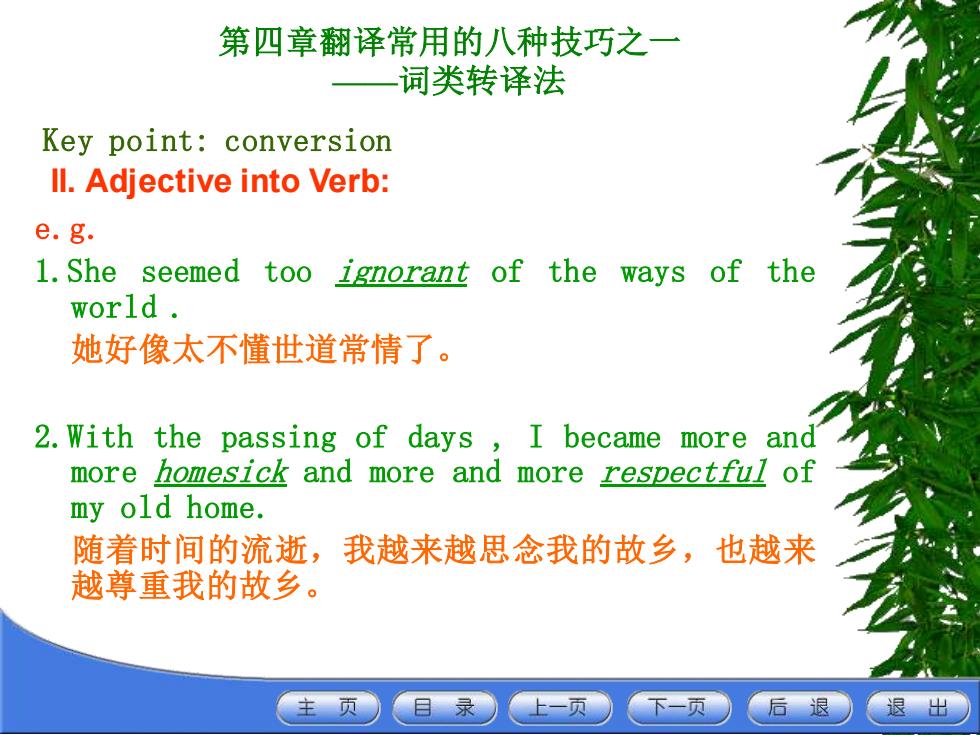 第四章翻译常用的八种技巧之一
——词类转译法

Key point: conversion

II. Adjective into Verb:

e.g.

1.She seemed too ignorant of the ways of the world .
她好像太不懂世道常情了。

2.With the passing of days , I became more and more homesick and more and more respectful of my old home.
随着时间的流逝，我越来越思念我的故乡，也越来越尊重我的故乡。

主 页 目 录 上一页 下一页 后 退 退 出